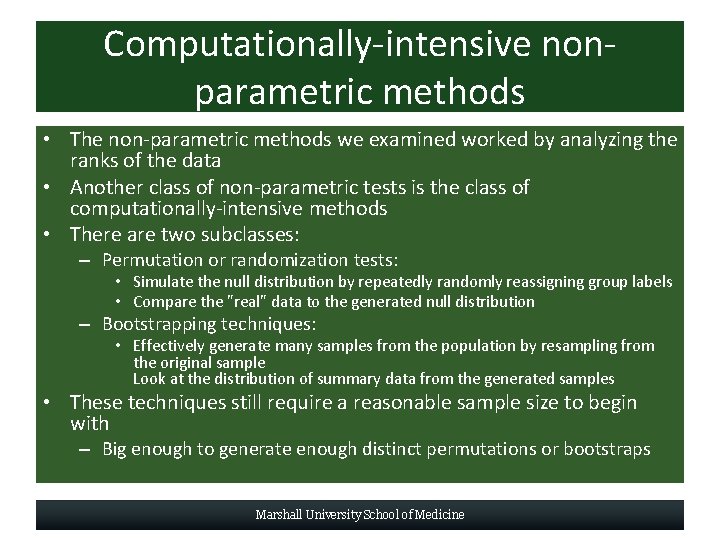 Computationally-intensive non-parametric methods

• The non-parametric methods we examined worked by analyzing the ranks of the data
• Another class of non-parametric tests is the class of computationally-intensive methods
• There are two subclasses:
– Permutation or randomization tests:
• Simulate the null distribution by repeatedly randomly reassigning group labels
• Compare the "real" data to the generated null distribution
– Bootstrapping techniques:
• Effectively generate many samples from the population by resampling from the original sample
Look at the distribution of summary data from the generated samples
• These techniques still require a reasonable sample size to begin with
– Big enough to generate enough distinct permutations or bootstraps

Marshall University School of Medicine